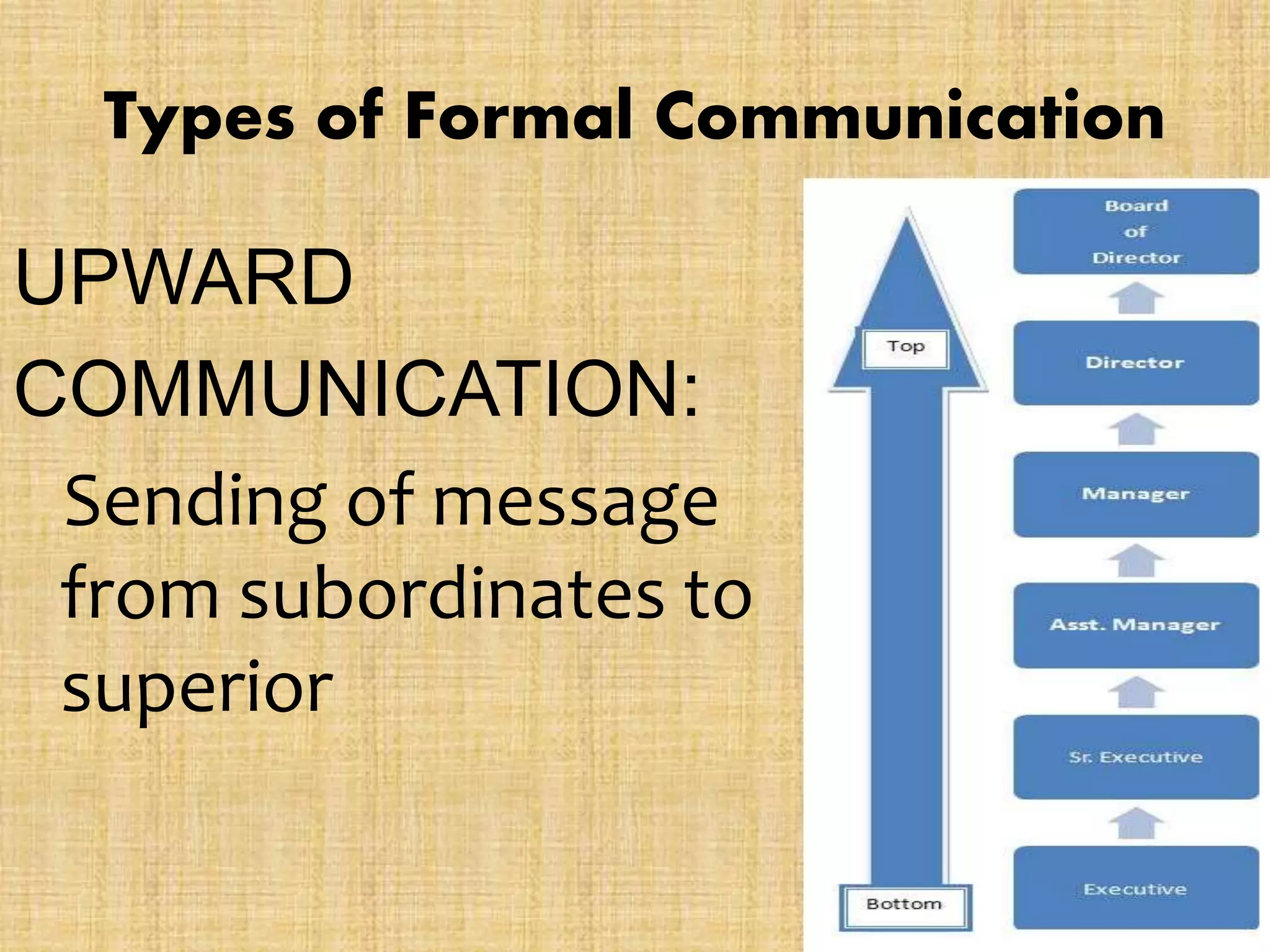 Types of Formal Communication

UPWARD COMMUNICATION:

Sending of message from subordinates to superior

Top

Bottom

Board of Director

Director

Manager

Asst. Manager

Sr. Executive

Executive